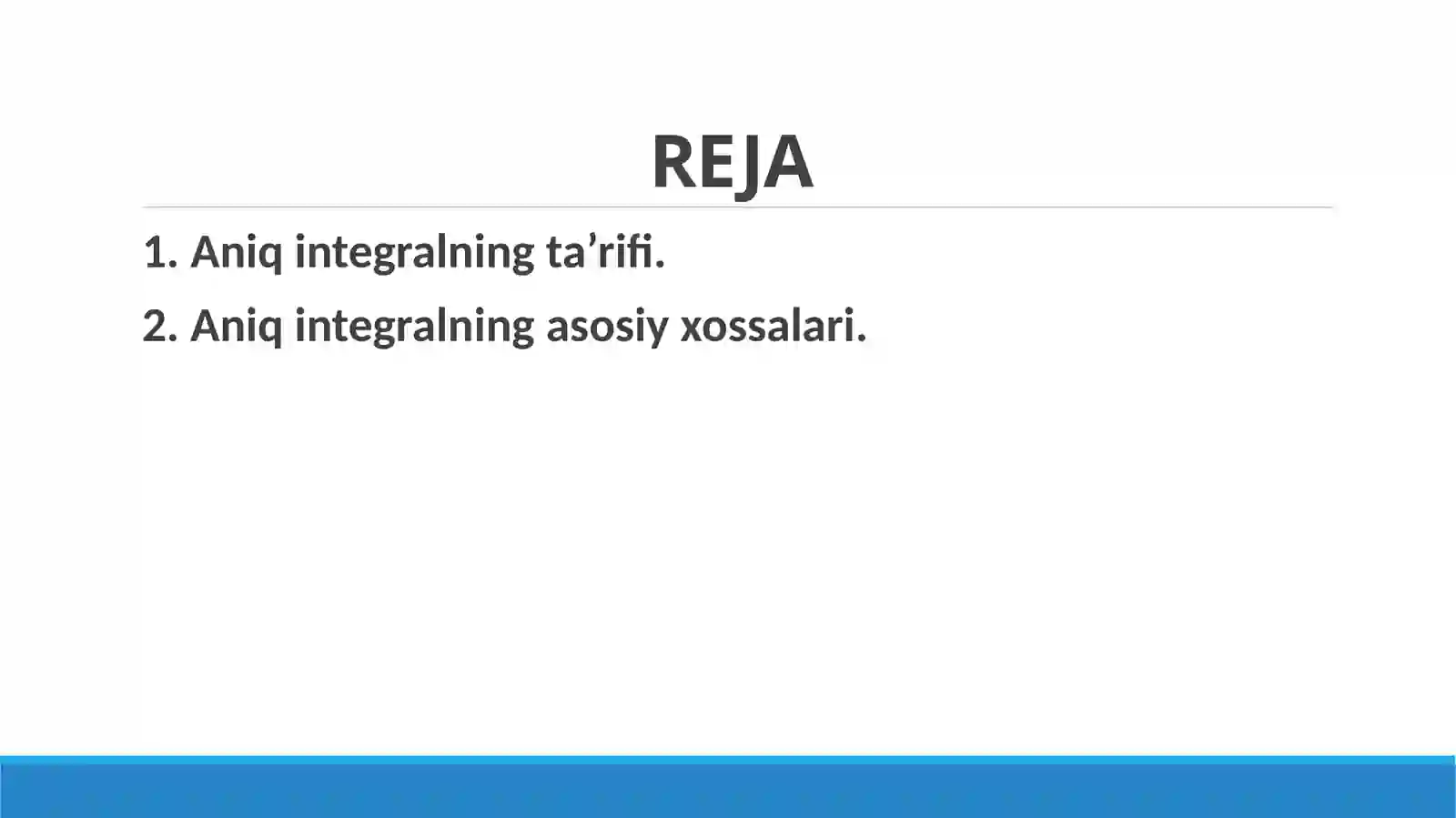 REJA

1. Aniq integralning ta’rifi.

2. Aniq integralning asosiy xossalari.